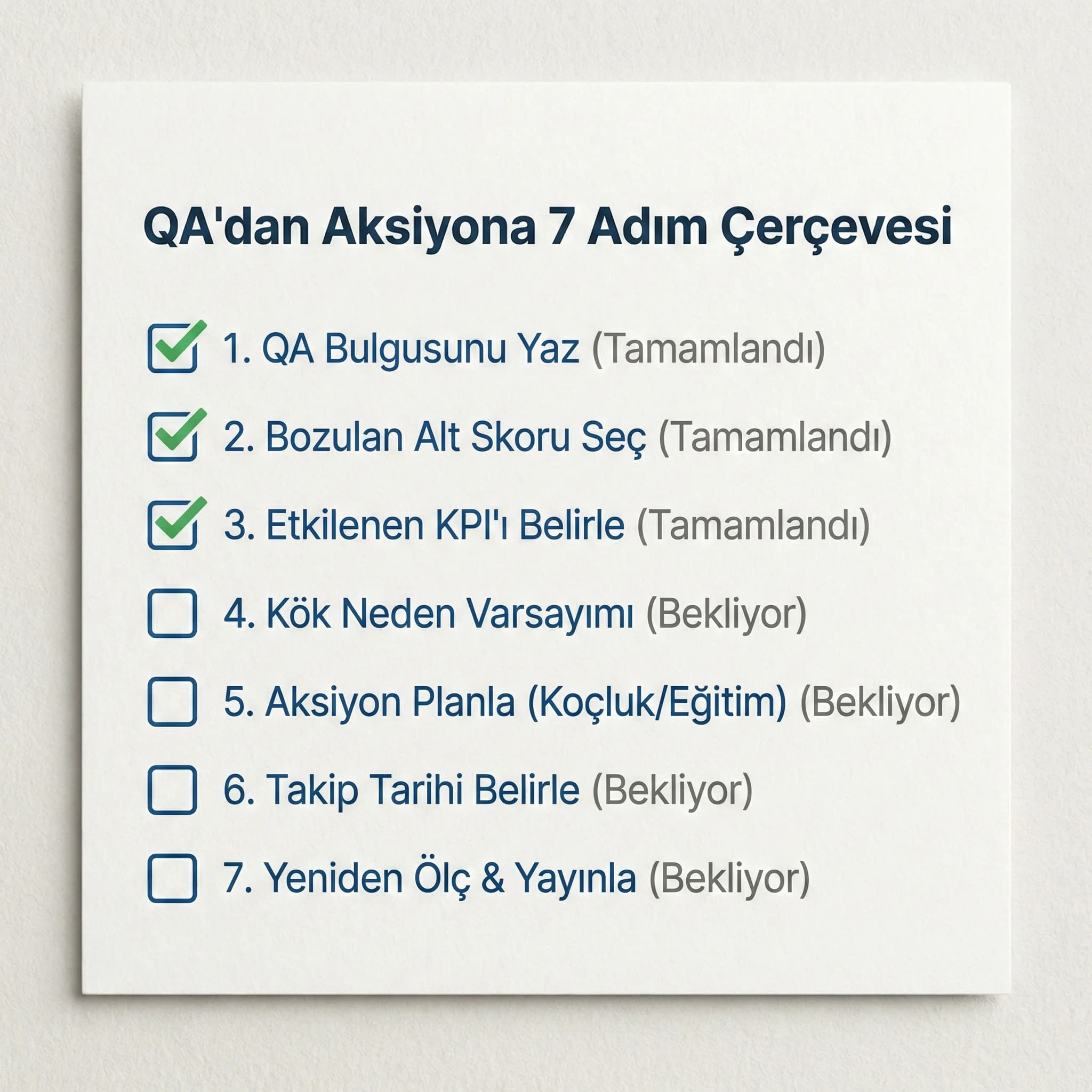 QA'dan Aksiyona 7 Adım Çerçevesi

1. QA Bulgusunu Yaz (Tamamlandı)

2. Bozulan Alt Skoru Seç (Tamamlandı)

3. Etkilenen KPI'ı Belirle (Tamamlandı)

4. Kök Neden Varsayımı (Bekliyor)

5. Aksiyon Planla (Koçluk/Eğitim) (Bekliyor)

6. Takip Tarihi Belirle (Bekliyor)

7. Yeniden Ölç & Yayınla (Bekliyor)